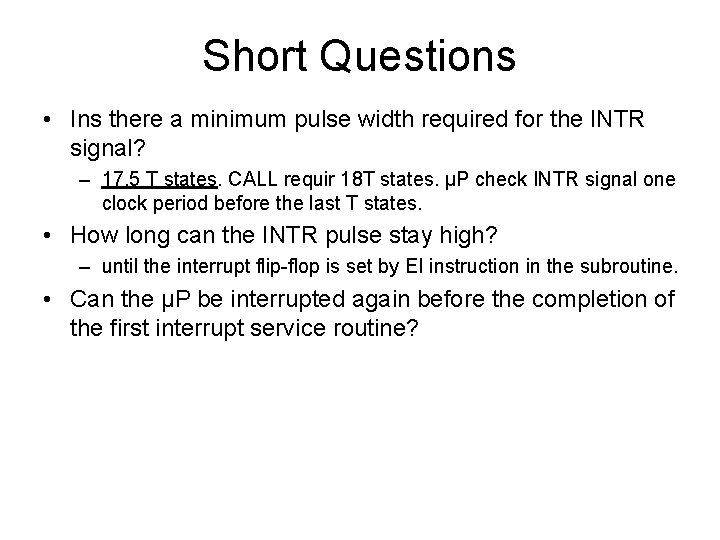 Short Questions

• Ins there a minimum pulse width required for the INTR signal?

– 17.5 T states. CALL requir 18T states. μP check INTR signal one clock period before the last T states.

• How long can the INTR pulse stay high?

– until the interrupt flip-flop is set by EI instruction in the subroutine.

• Can the μP be interrupted again before the completion of the first interrupt service routine?